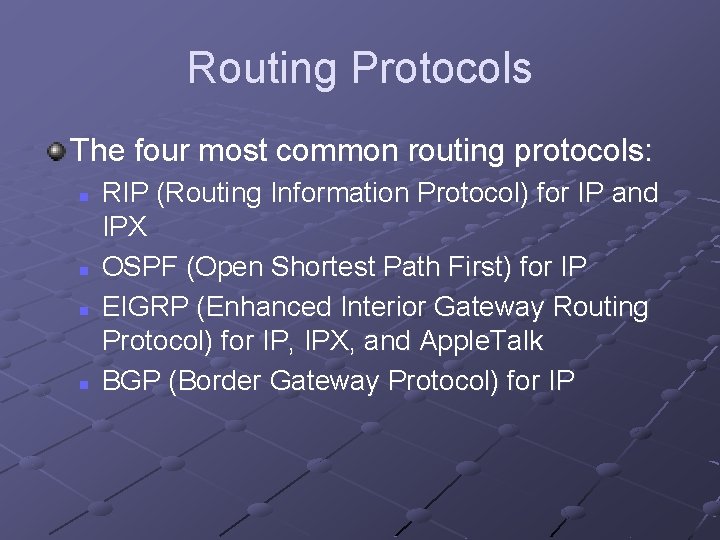 Routing Protocols

The four most common routing protocols:

RIP (Routing Information Protocol) for IP and IPX

OSPF (Open Shortest Path First) for IP

EIGRP (Enhanced Interior Gateway Routing Protocol) for IP, IPX, and AppleTalk

BGP (Border Gateway Protocol) for IP